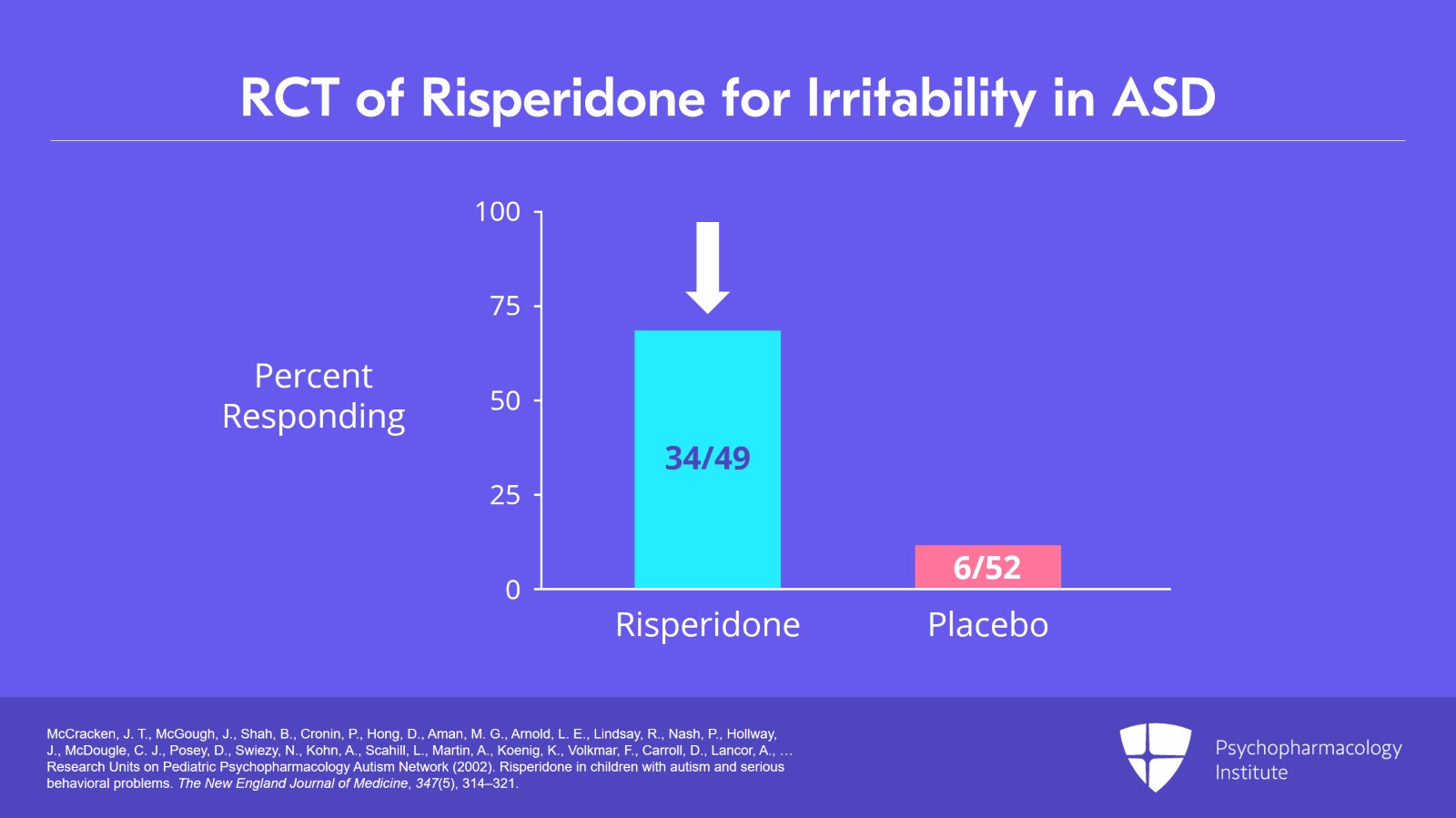 RCT of Risperidone for Irritability in ASD

Percent Responding

100
75
50
25
0

34/49

6/52

Risperidone
Placebo

McCracken, J. T., McGough, J., Shah, B., Cronin, P., Hong, D., Aman, M. G., Arnold, L. E., Lindsay, R., Nash, P., Hollway, J., McDougle, C. J., Posey, D., Swiezy, N., Kohn, A., Scahill, L., Martin, A., Koenig, K., Volkmar, F., Carroll, D., Lancor, A., … Research Units on Pediatric Psychopharmacology Autism Network (2002). Risperidone in children with autism and serious behavioral problems. The New England Journal of Medicine, 347(5), 314–321.

Psychopharmacology Institute